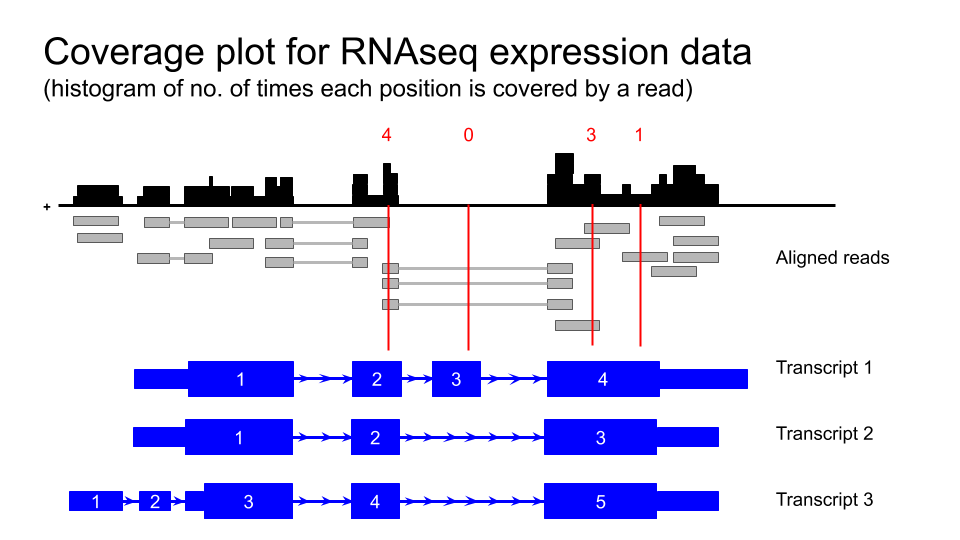 Coverage plot for RNAseq expression data
(histogram of no. of times each position is covered by a read)

4 0 3 1

+

Aligned reads

1 2 3 4
Transcript 1

1 2 3
Transcript 2

1 2 3 4 5
Transcript 3